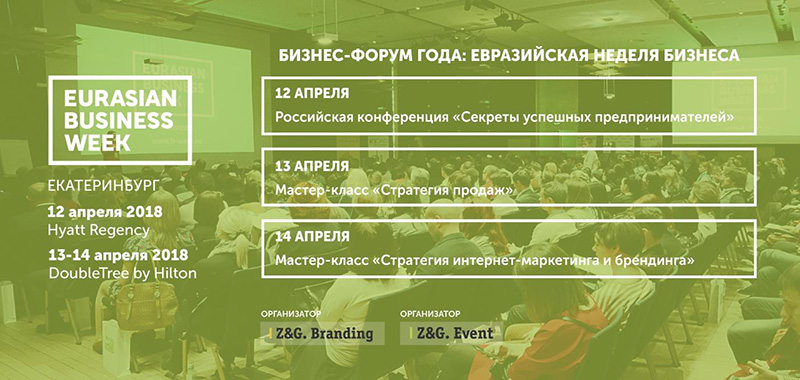 EURASIAN BUSINESS WEEK

ЕКАТЕРИНБУРГ

12 апреля 2018
Hyatt Regency

13-14 апреля 2018
DoubleTree by Hilton

БИЗНЕС-ФОРУМ ГОДА: ЕВРАЗИЙСКАЯ НЕДЕЛЯ БИЗНЕСА

12 АПРЕЛЯ
Российская конференция «Секреты успешных предпринимателей»

13 АПРЕЛЯ
Мастер-класс «Стратегия продаж»

14 АПРЕЛЯ
Мастер-класс «Стратегия интернет-маркетинга и брендинга»

ОРГАНИЗАТОР
Z&G. Branding

ОРГАНИЗАТОР
Z&G. Event